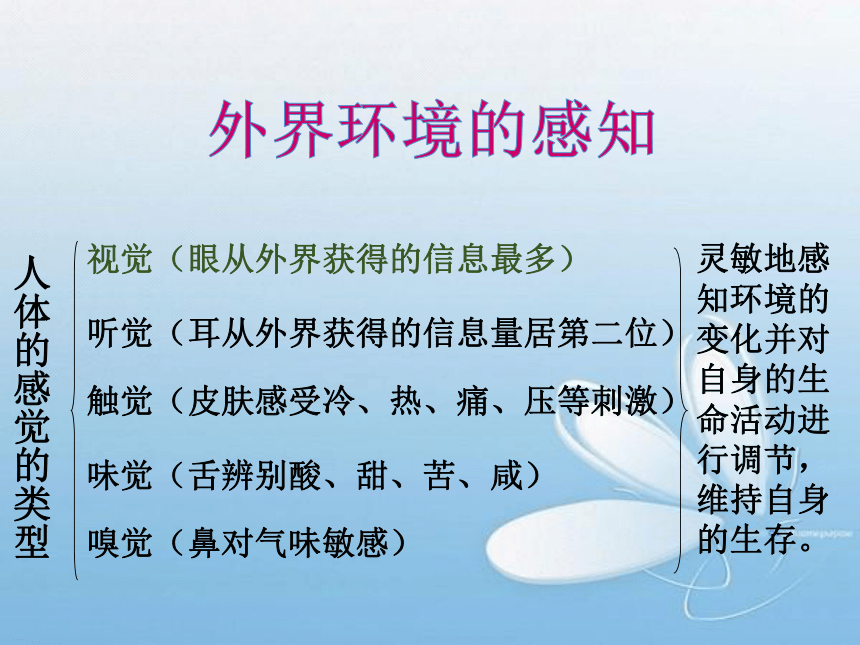 外界环境的感知

人体的感觉的类型

视觉（眼从外界获得的信息最多）

听觉（耳从外界获得的信息量居第二位）

触觉（皮肤感受冷、热、痛、压等刺激）

味觉（舌辨别酸、甜、苦、咸）

嗅觉（鼻对气味敏感）

灵敏地感知环境的变化并对自身的生命活动进行调节，维持自身的生存。